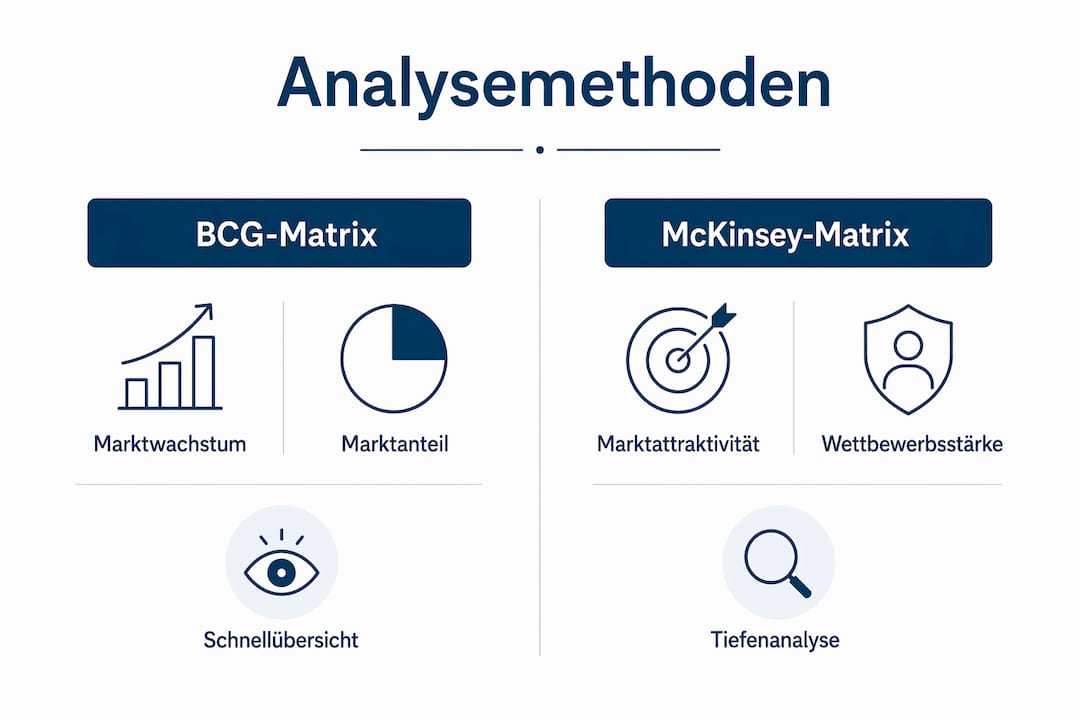 Analysemethoden

BCG-Matrix

Marktwachstum

Marktanteil

Schnellübersicht

McKinsey-Matrix

Marktattraktivität

Wettbewerbsstärke

Tiefenanalyse